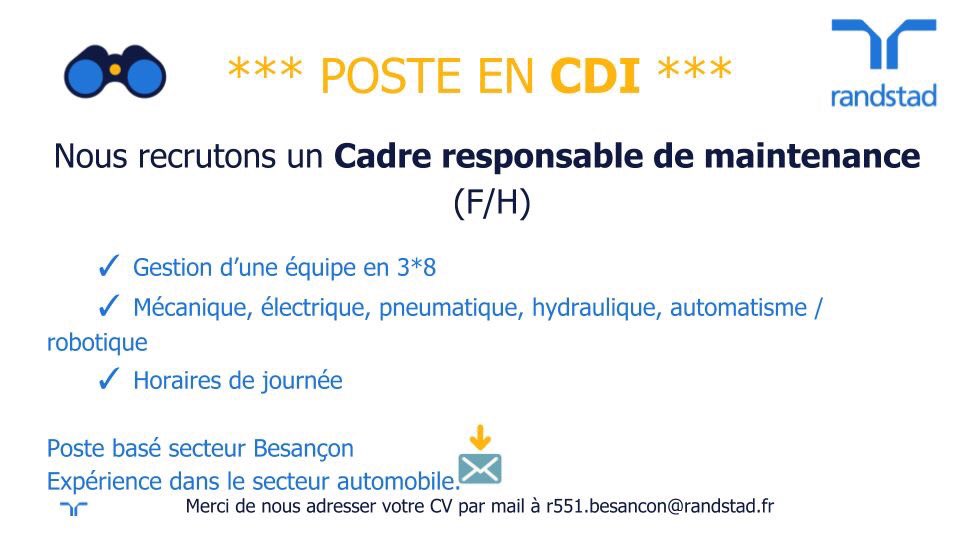 *** POSTE EN CDI ***

randstad

Nous recrutons un Cadre responsable de maintenance (F/H)

✓ Gestion d'une équipe en 3*8
✓ Mécanique, électrique, pneumatique, hydraulique, automatisme / robotique
✓ Horaires de journée

Poste basé secteur Besançon
Expérience dans le secteur automobile.

Merci de nous adresser votre CV par mail à r551.besancon@randstad.fr